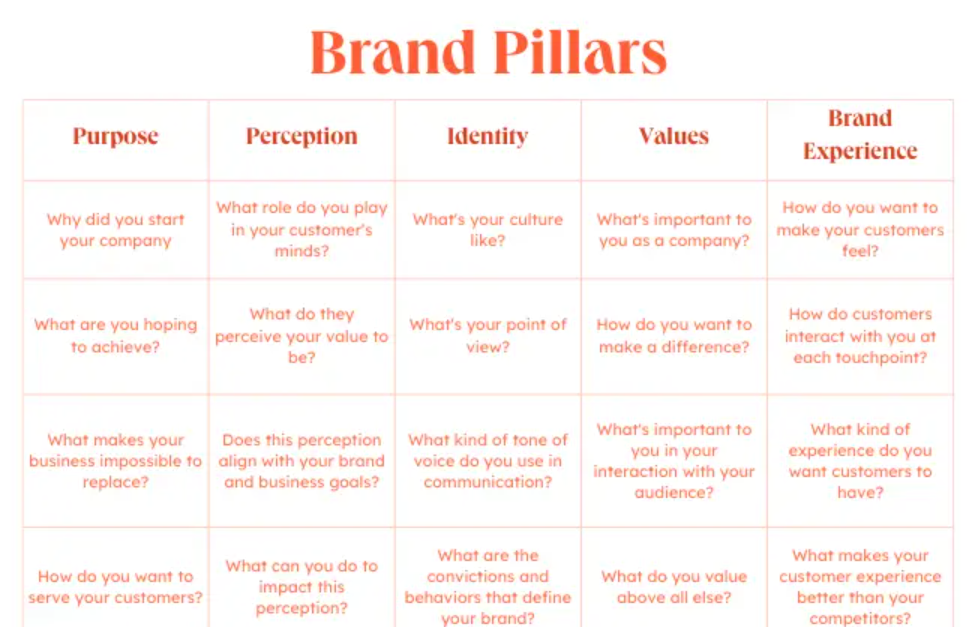 Brand Pillars

| Purpose | Perception | Identity | Values | Brand Experience |
|---|---|---|---|---|
| Why did you start your company | What role do you play in your customer's minds? | What's your culture like? | What's important to you as a company? | How do you want to make your customers feel? |
| What are you hoping to achieve? | What do they perceive your value to be? | What's your point of view? | How do you want to make a difference? | How do customers interact with you at each touchpoint? |
| What makes your business impossible to replace? | Does this perception align with your brand and business goals? | What kind of tone of voice do you use in communication? | What's important to you in your interaction with your audience? | What kind of experience do you want customers to have? |
| How do you want to serve your customers? | What can you do to impact this perception? | What are the convictions and behaviors that define your brand? | What do you value above all else? | What makes your customer experience better than your competitors? |